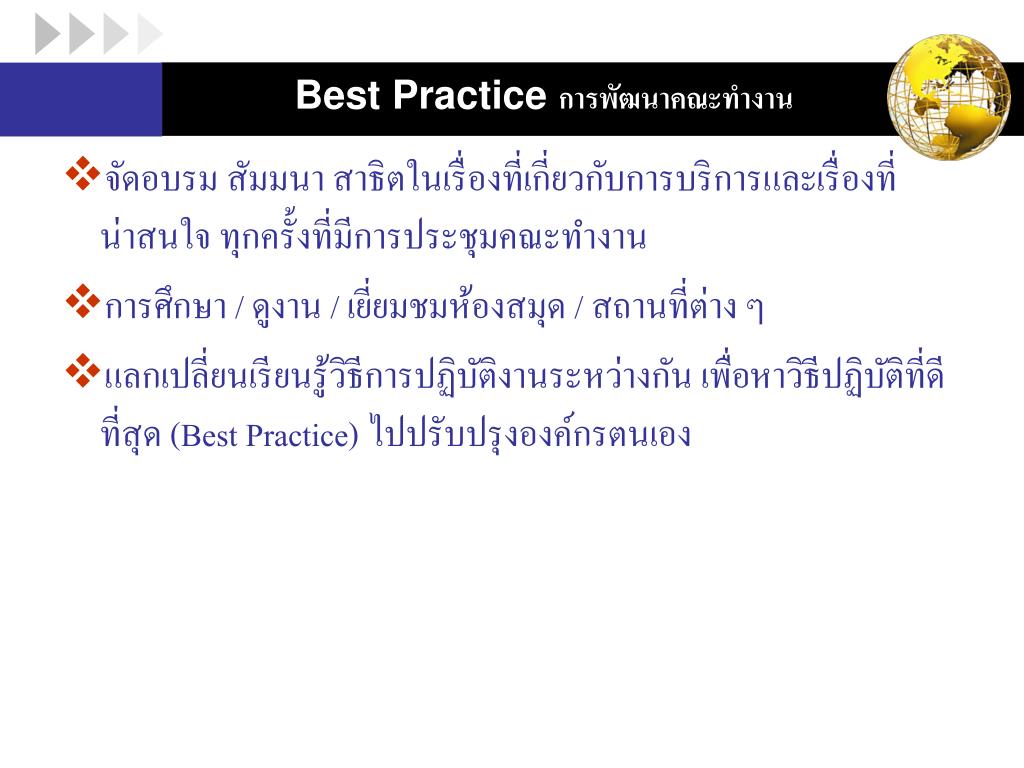 Best Practice การพัฒนาคณะทำงาน

❖จัดอบรม สัมมนา สาธิตในเรื่องที่เกี่ยวกับการบริการและเรื่องที่น่าสนใจ ทุกครั้งที่มีการประชุมคณะทำงาน

❖การศึกษา / ดูงาน / เยี่ยมชมห้องสมุด / สถานที่ต่าง ๆ

❖แลกเปลี่ยนเรียนรู้วิธีการปฏิบัติงานระหว่างกัน เพื่อหาวิธีปฏิบัติที่ดีที่สุด (Best Practice) ไปปรับปรุงองค์กรตนเอง